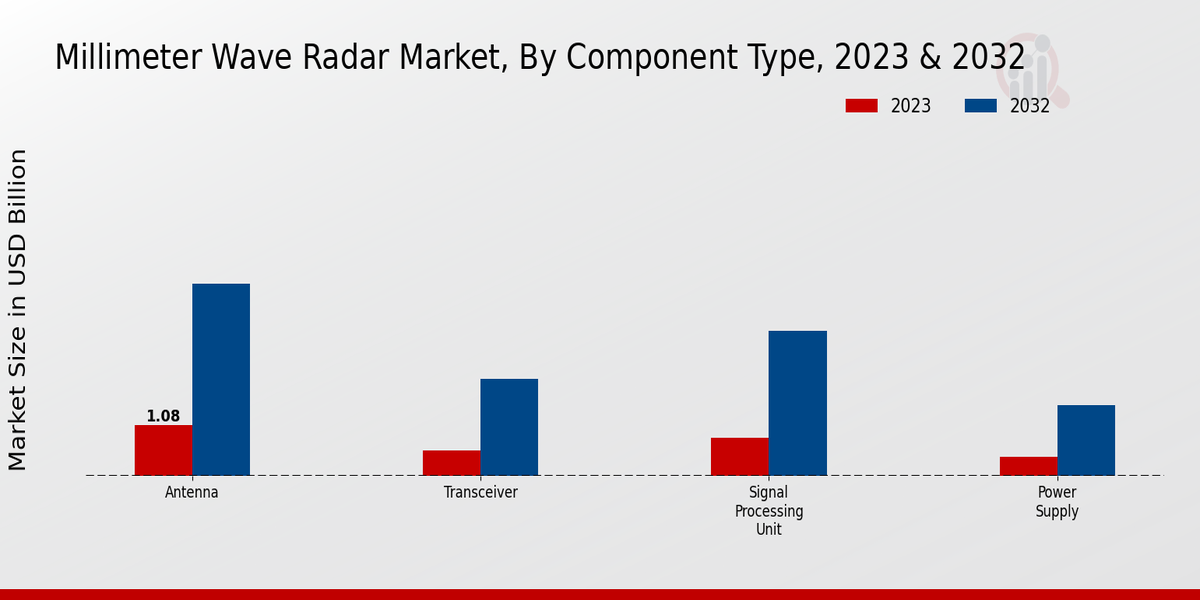 Millimeter Wave Radar Market, By Component Type, 2023 & 2032

2023
2032

Market Size in USD Billion

1.08

Antenna
Transceiver
Signal Processing Unit
Power Supply